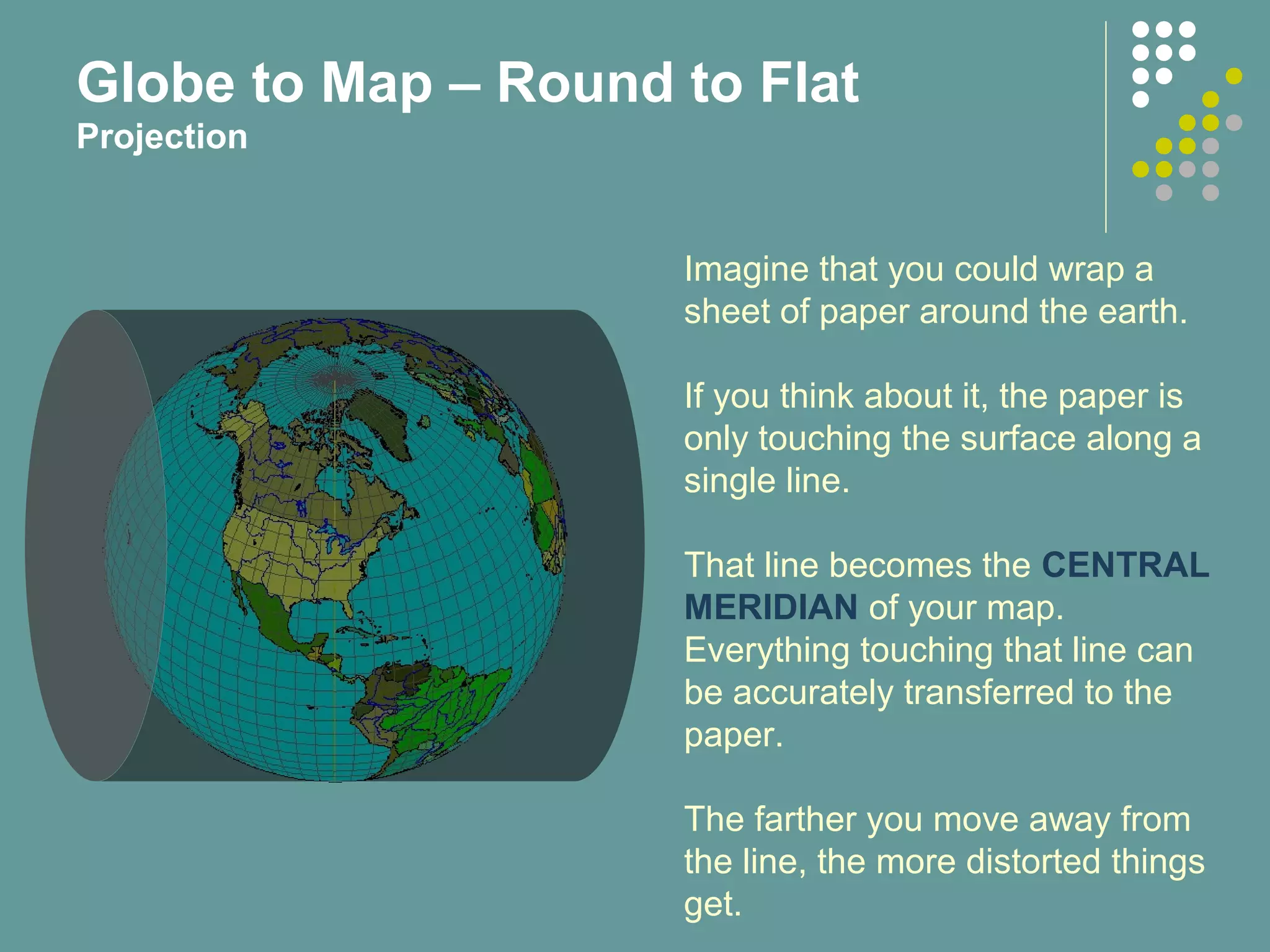 Globe to Map – Round to Flat
Projection

Imagine that you could wrap a sheet of paper around the earth.

If you think about it, the paper is only touching the surface along a single line.

That line becomes the CENTRAL MERIDIAN of your map. Everything touching that line can be accurately transferred to the paper.

The farther you move away from the line, the more distorted things get.